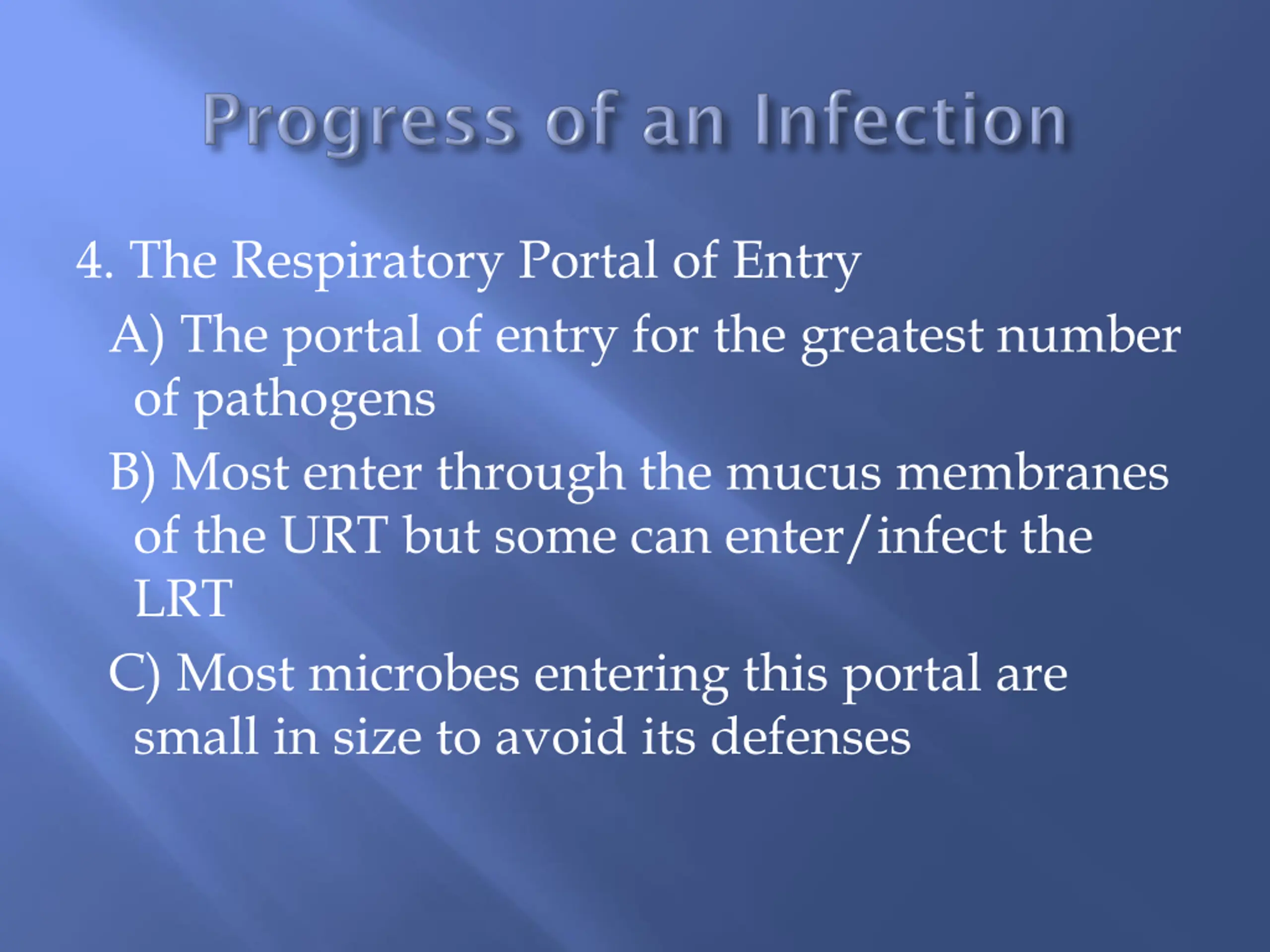 Progress of an Infection

4. The Respiratory Portal of Entry

A) The portal of entry for the greatest number of pathogens

B) Most enter through the mucus membranes of the URT but some can enter/infect the LRT

C) Most microbes entering this portal are small in size to avoid its defenses